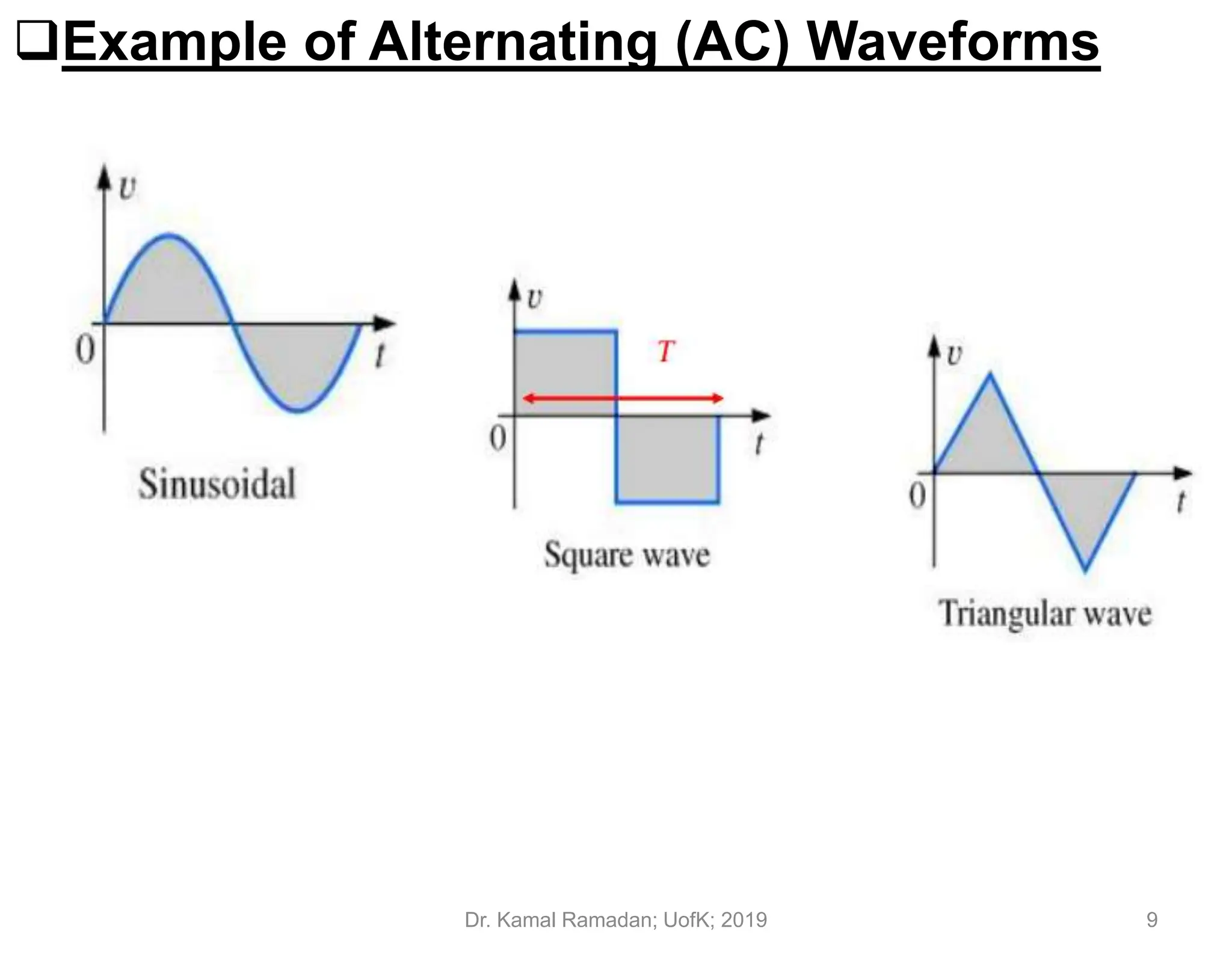 ❑Example of Alternating (AC) Waveforms

$v$

0

$t$

Sinusoidal

$v$

$T$

0

$t$

Square wave

$v$

0

$t$

Triangular wave

Dr. Kamal Ramadan; UofK; 2019

9